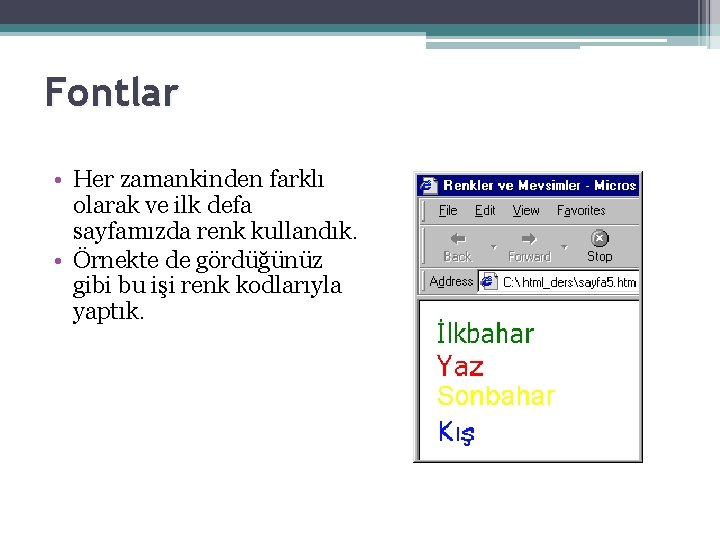 Fontlar

• Her zamankinden farklı olarak ve ilk defa sayfamızda renk kullandık.
• Örnekte de gördüğünüz gibi bu işi renk kodlarıyla yaptık.

Renkler ve Mevsimler - Micros

File Edit View Favorites

Back Forward Stop

Address C:\html_ders\sayfa5.htm

İlkbahar
Yaz
Sonbahar
Kış